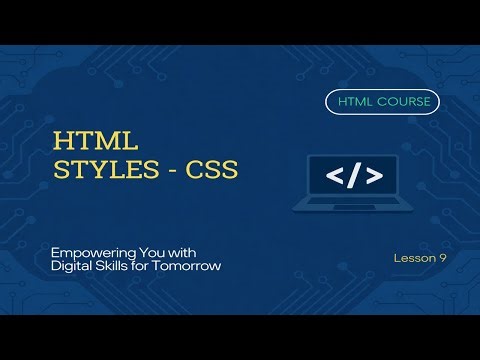 HTML COURSE

HTML
STYLES - CSS

</>

Empowering You with
Digital Skills for Tomorrow

Lesson 9